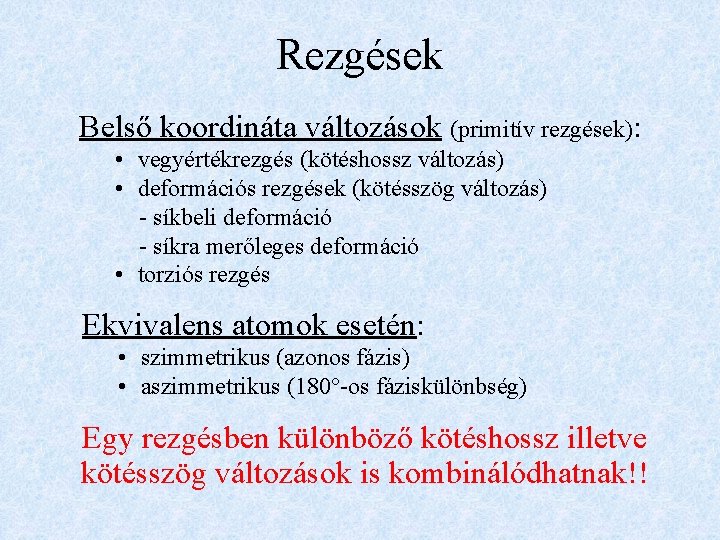 Rezgések

Belső koordináta változások (primitív rezgések):
• vegyértékrezgés (kötéshossz változás)
• deformációs rezgések (kötésszög változás)
- síkbeli deformáció
- síkra merőleges deformáció
• torziós rezgés

Ekvivalens atomok esetén:
• szimmetrikus (azonos fázis)
• aszimmetrikus (180°-os fáziskülönbség)

Egy rezgésben különböző kötéshossz illetve kötésszög változások is kombinálódhatnak!!